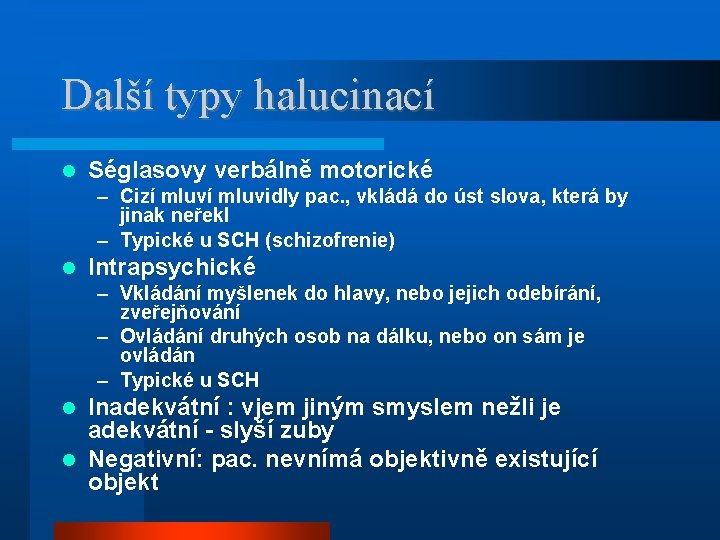 Další typy halucinací

- Séglasovy verbálně motorické
  – Cizí mluví mluvidly pac., vkládá do úst slova, která by jinak neřekl
  – Typické u SCH (schizofrenie)
- Intrapsychické
  – Vkládání myšlenek do hlavy, nebo jejich odebírání, zveřejňování
  – Ovládání druhých osob na dálku, nebo on sám je ovládán
  – Typické u SCH
- Inadekvátní : vjem jiným smyslem nežli je adekvátní - slyší zuby
- Negativní: pac. nevnímá objektivně existující objekt